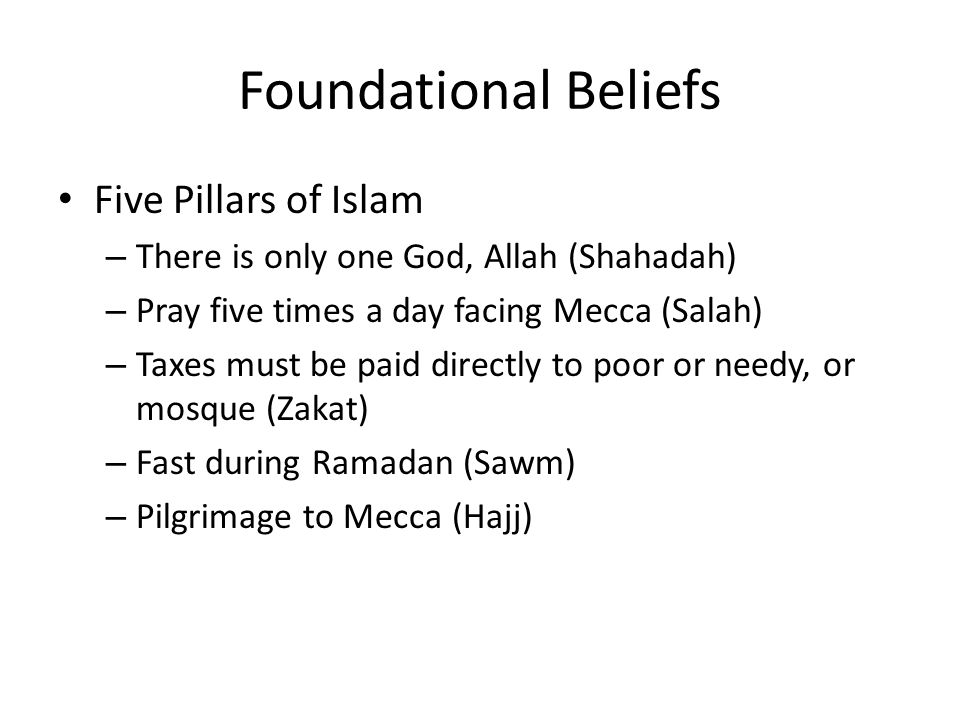 Foundational Beliefs

• Five Pillars of Islam
– There is only one God, Allah (Shahadah)
– Pray five times a day facing Mecca (Salah)
– Taxes must be paid directly to poor or needy, or mosque (Zakat)
– Fast during Ramadan (Sawm)
– Pilgrimage to Mecca (Hajj)